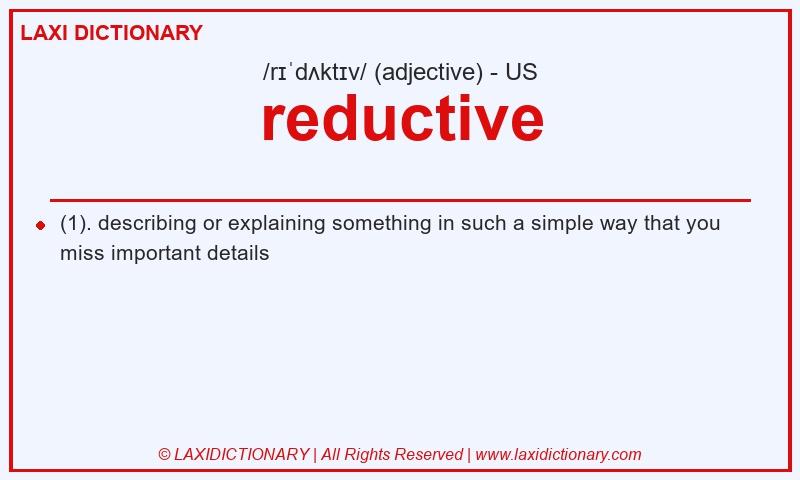 LAXI DICTIONARY

/rɪˈdʌktɪv/ (adjective) - US

reductive

(1). describing or explaining something in such a simple way that you miss important details

© LAXIDICTIONARY | All Rights Reserved | www.laxidictionary.com